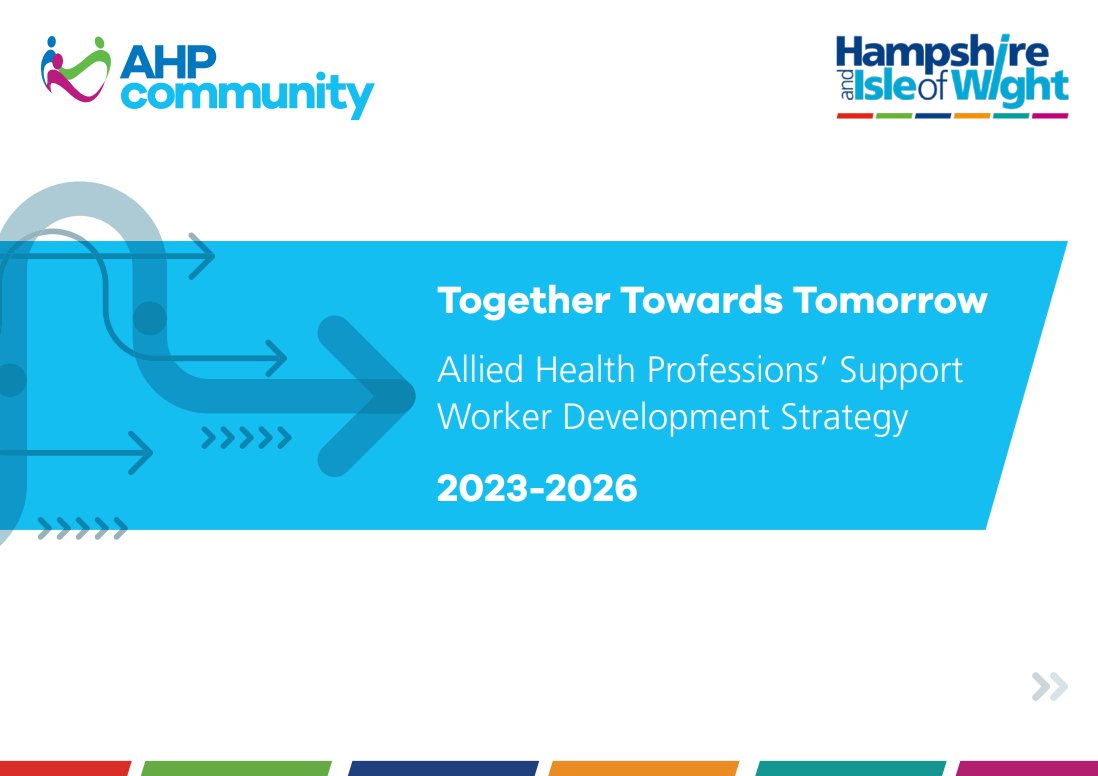 AHP community

Hampshire and Isle of Wight

Together Towards Tomorrow

Allied Health Professions' Support Worker Development Strategy

2023-2026